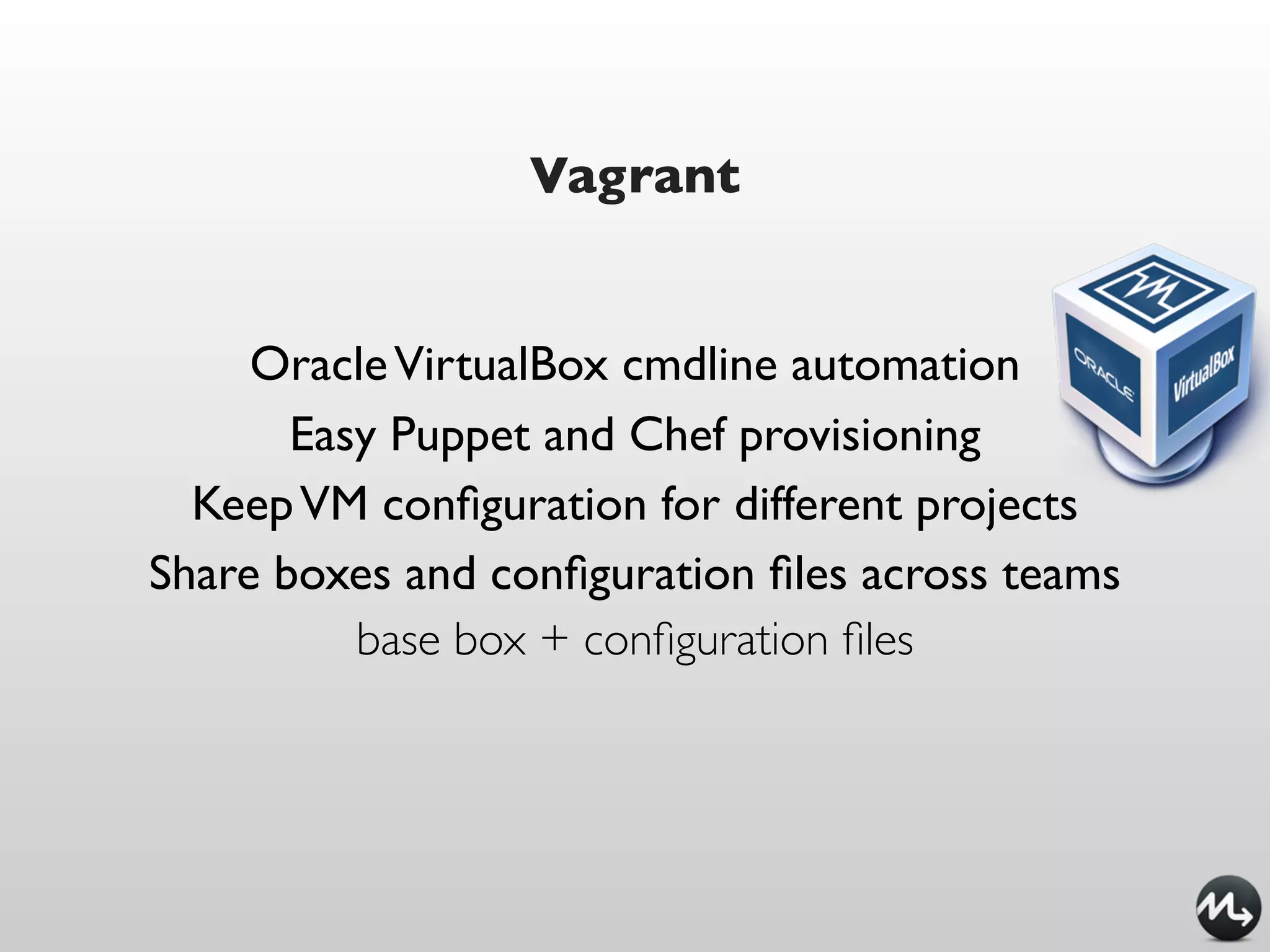 Vagrant

Oracle VirtualBox cmdline automation
Easy Puppet and Chef provisioning
Keep VM configuration for different projects
Share boxes and configuration files across teams
base box + configuration files

ORACLE
VirtualBox